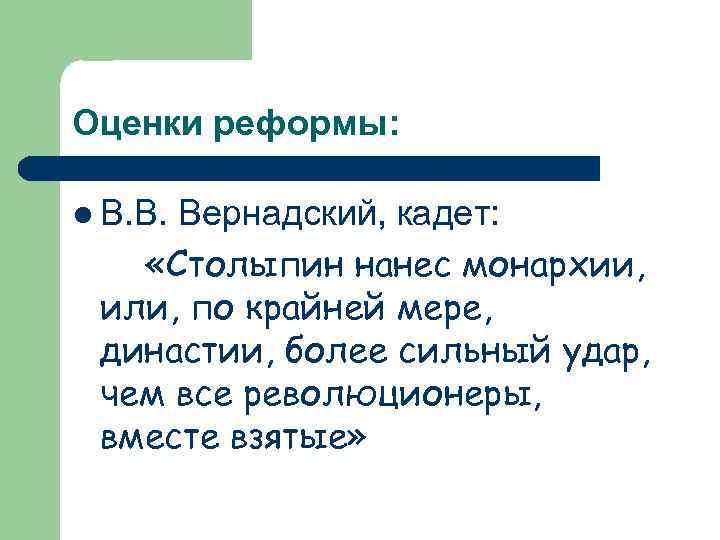 Оценки реформы:

В.В. Вернадский, кадет:

«Столыпин нанес монархии, или, по крайней мере, династии, более сильный удар, чем все революционеры, вместе взятые»